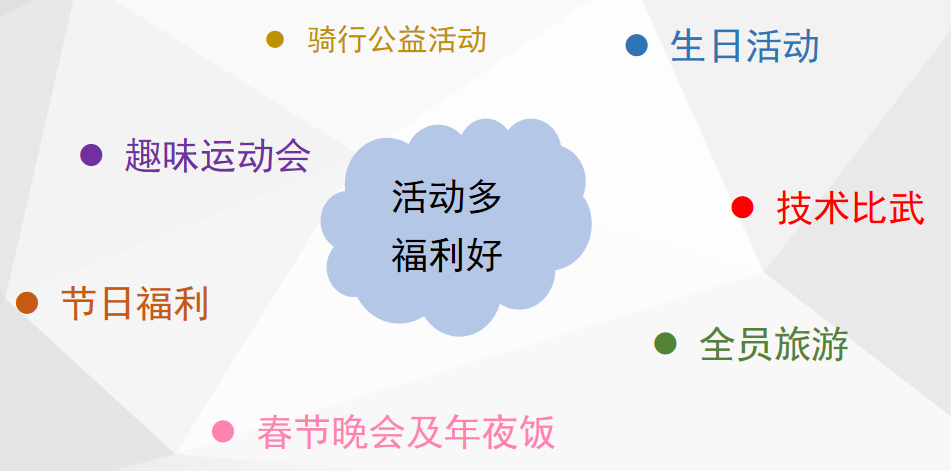 骑行公益活动

生日活动

趣味运动会

活动多
福利好

技术比武

节日福利

全员旅游

春节晚会及年夜饭